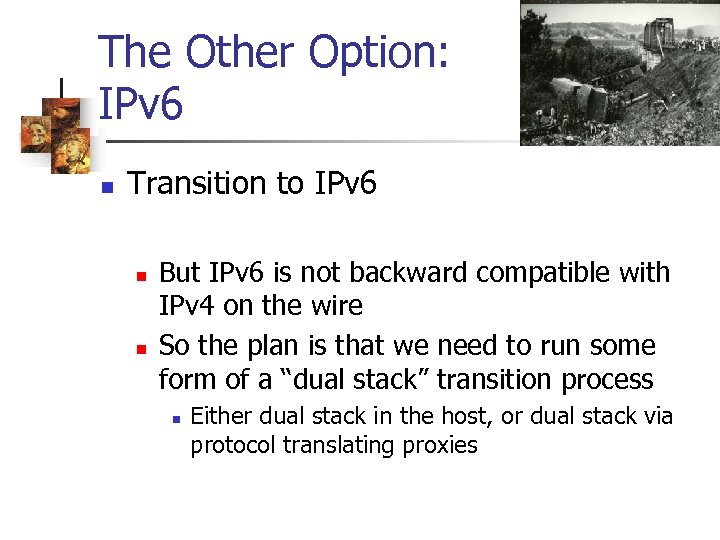 The Other Option: IPv6

Transition to IPv6

But IPv6 is not backward compatible with IPv4 on the wire

So the plan is that we need to run some form of a “dual stack” transition process

Either dual stack in the host, or dual stack via protocol translating proxies